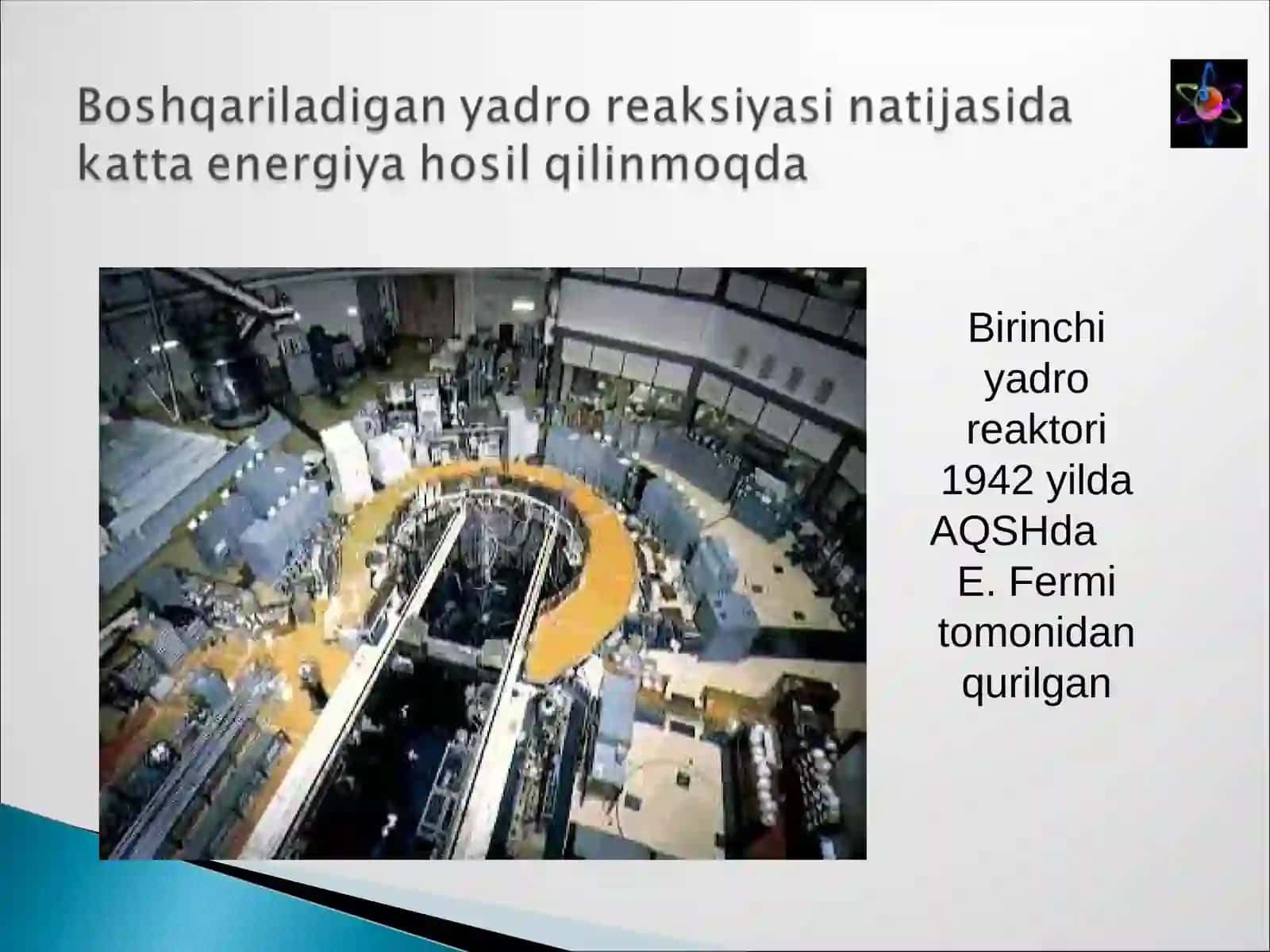 Boshqariladigan yadro reaksiyasi natijasida katta energiya hosil qilinmoqda

Birinchi yadro reaktori 1942 yilda AQSHda E. Fermi tomonidan qurilgan